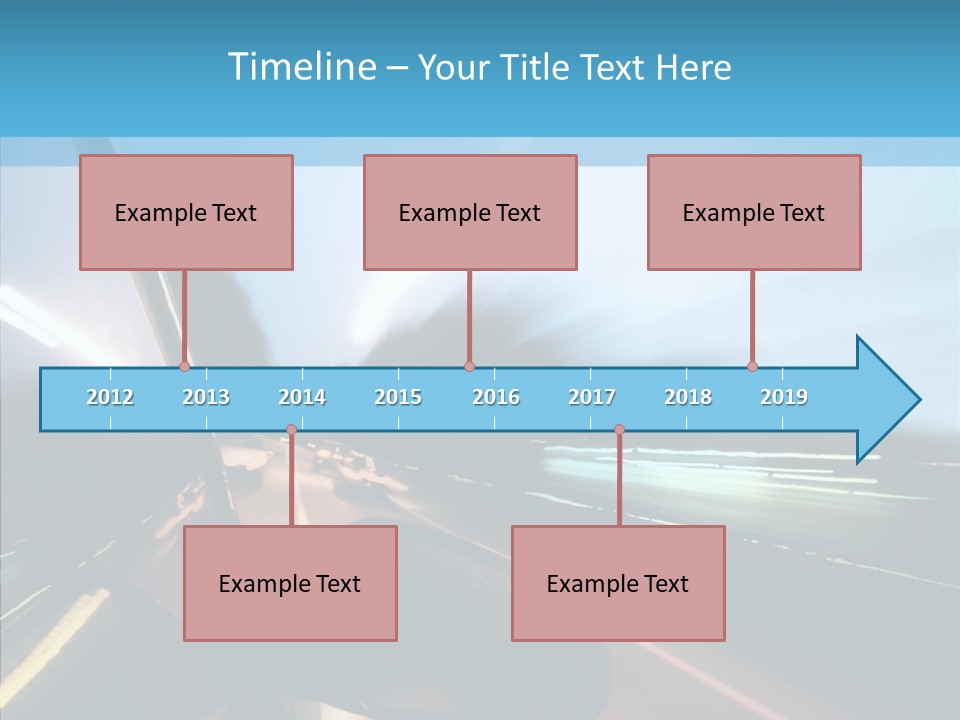 Timeline – Your Title Text Here

Example Text

Example Text

Example Text

2012 2013 2014 2015 2016 2017 2018 2019

Example Text

Example Text